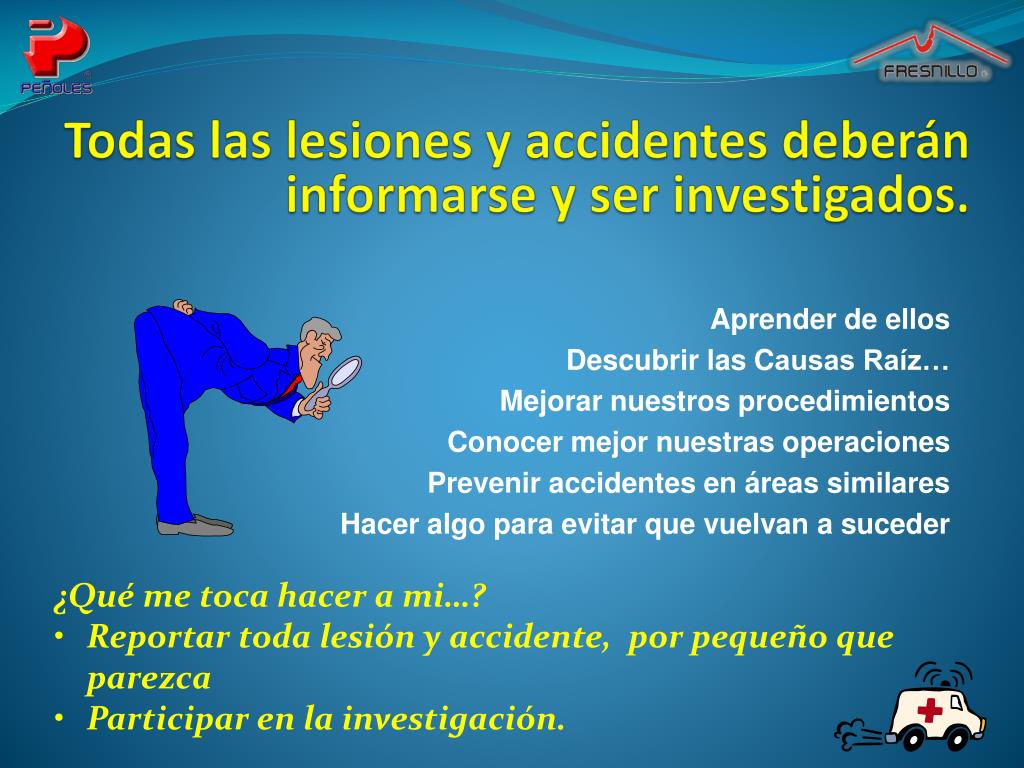 PEÑOLES

FRESNILLO

Todas las lesiones y accidentes deberán informarse y ser investigados.

Aprender de ellos
Descubrir las Causas Raíz…
Mejorar nuestros procedimientos
Conocer mejor nuestras operaciones
Prevenir accidentes en áreas similares
Hacer algo para evitar que vuelvan a suceder

¿Qué me toca hacer a mi…?
• Reportar toda lesión y accidente, por pequeño que parezca
• Participar en la investigación.